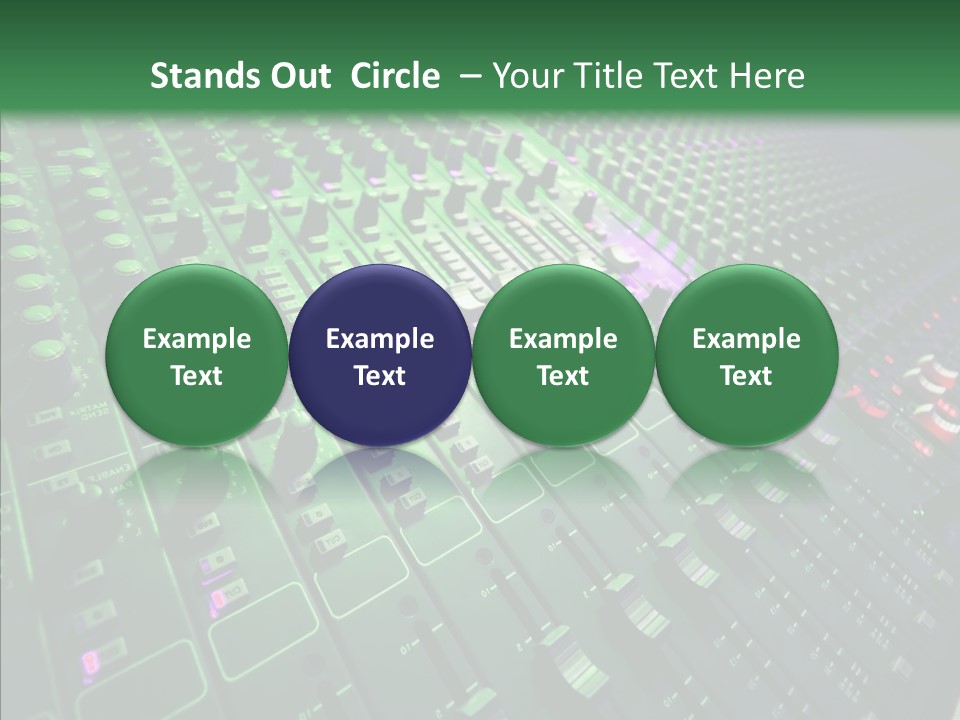 Stands Out Circle – Your Title Text Here

Example Text

Example Text

Example Text

Example Text